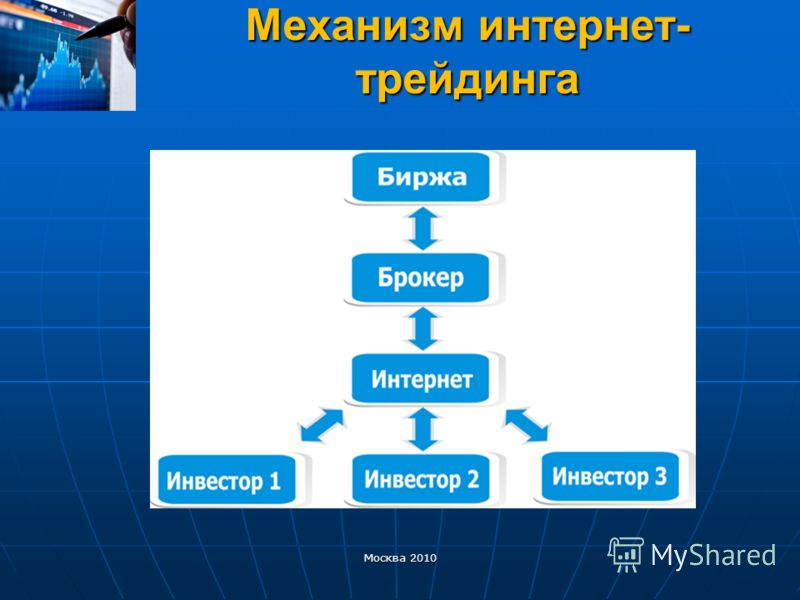 Механизм интернет-трейдинга

Биржа

Брокер

Интернет

Инвестор 1

Инвестор 2

Инвестор 3

Москва 2010

MyShared